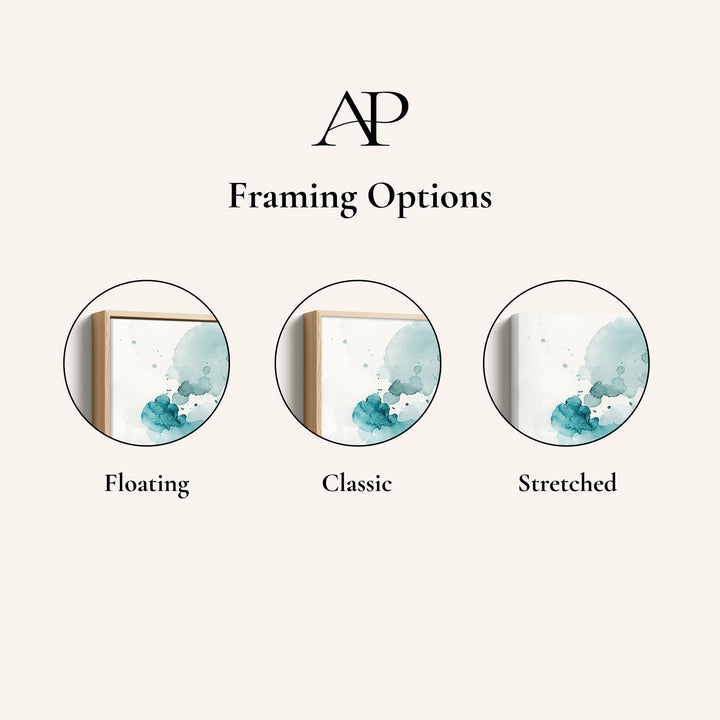 AP

Framing Options

Floating

Classic

Stretched